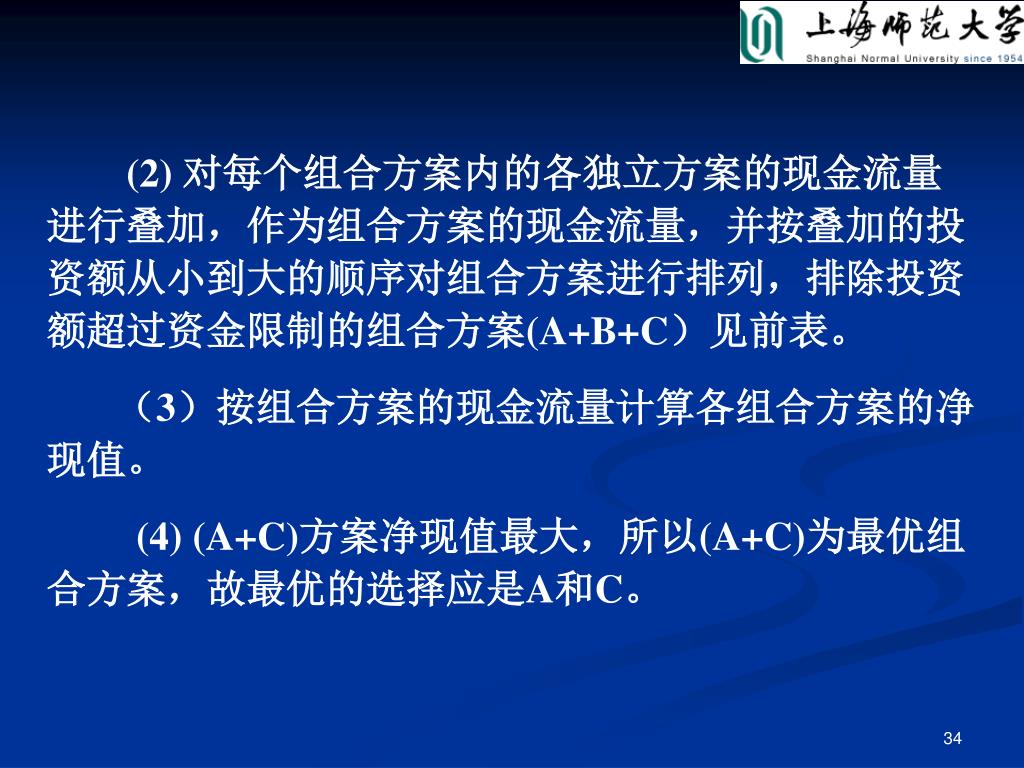 上海师范大学
Shanghai Normal University since 1954

(2) 对每个组合方案内的各独立方案的现金流量进行叠加，作为组合方案的现金流量，并按叠加的投资额从小到大的顺序对组合方案进行排列，排除投资额超过资金限制的组合方案(A+B+C）见前表。

（3）按组合方案的现金流量计算各组合方案的净现值。

(4) (A+C)方案净现值最大，所以(A+C)为最优组合方案，故最优的选择应是A和C。

34